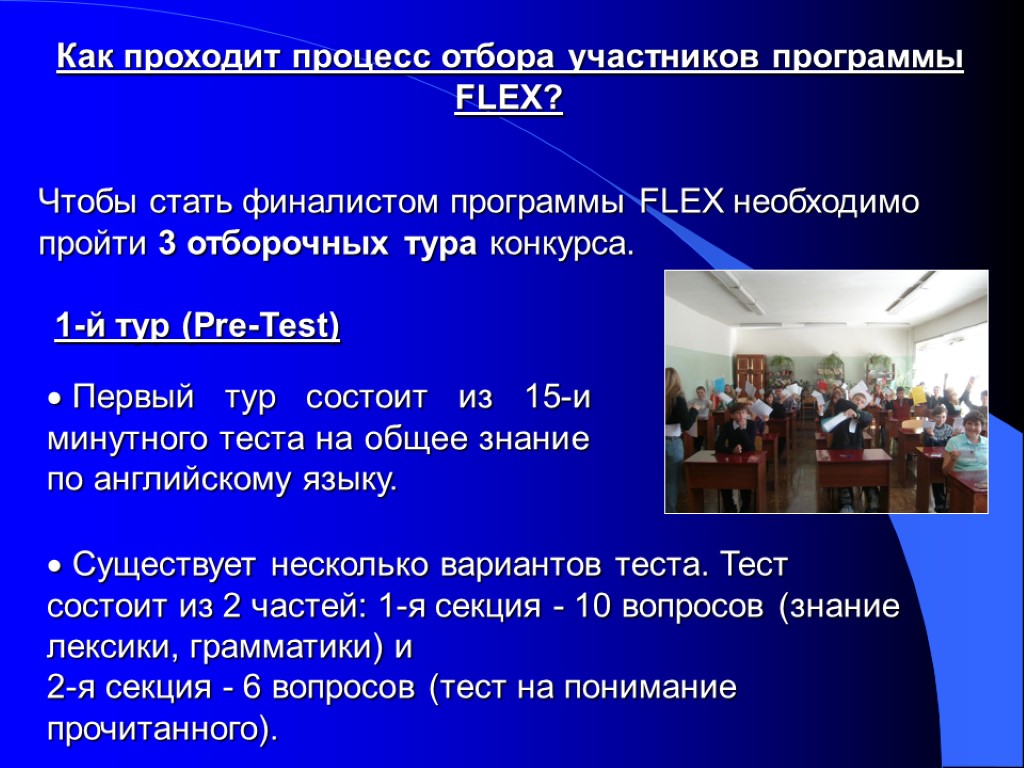 Как проходит процесс отбора участников программы FLEX?

Чтобы стать финалистом программы FLEX необходимо пройти 3 отборочных тура конкурса.

1-й тур (Pre-Test)

• Первый тур состоит из 15-и минутного теста на общее знание по английскому языку.

• Существует несколько вариантов теста. Тест состоит из 2 частей: 1-я секция - 10 вопросов (знание лексики, грамматики) и
2-я секция - 6 вопросов (тест на понимание прочитанного).